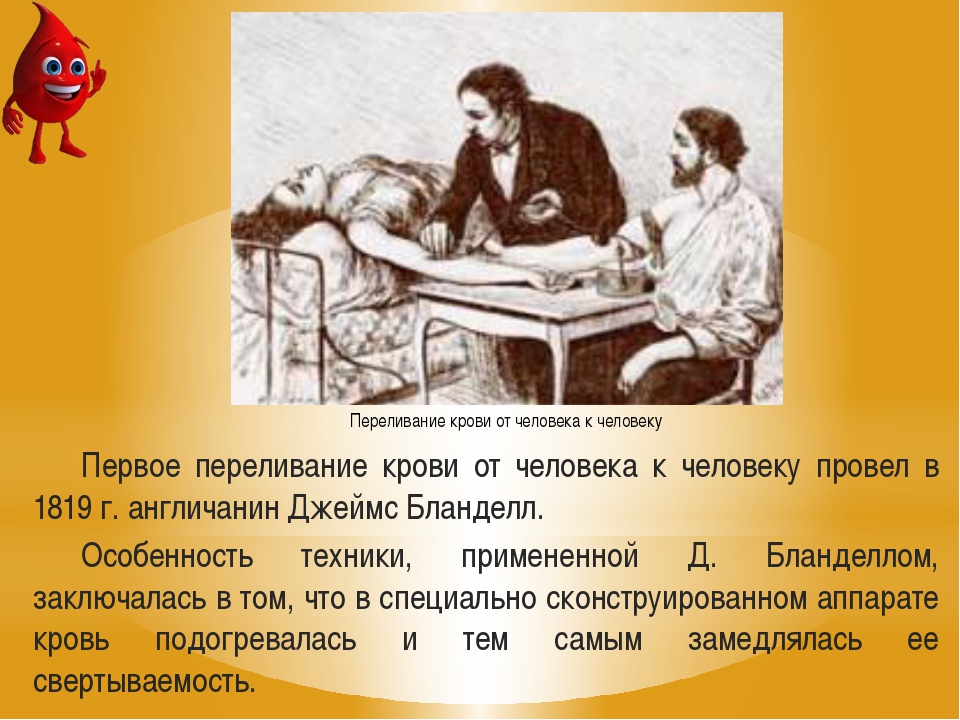 Переливание крови от человека к человеку

Первое переливание крови от человека к человеку провел в 1819 г. англичанин Джеймс Бланделл.

Особенность техники, примененной Д. Бланделлом, заключалась в том, что в специально сконструированном аппарате кровь подогревалась и тем самым замедлялась ее свертываемость.